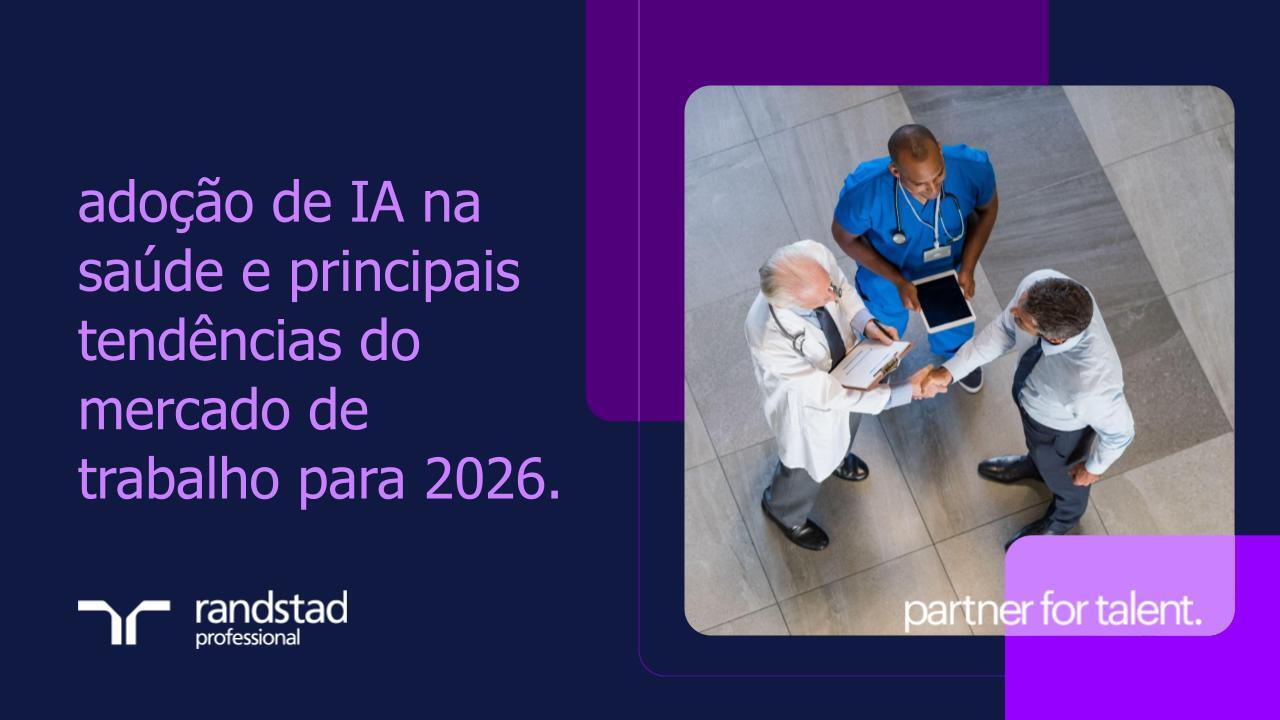 adoção de IA na saúde e principais tendências do mercado de trabalho para 2026.

randstad
professional

partner for talent.